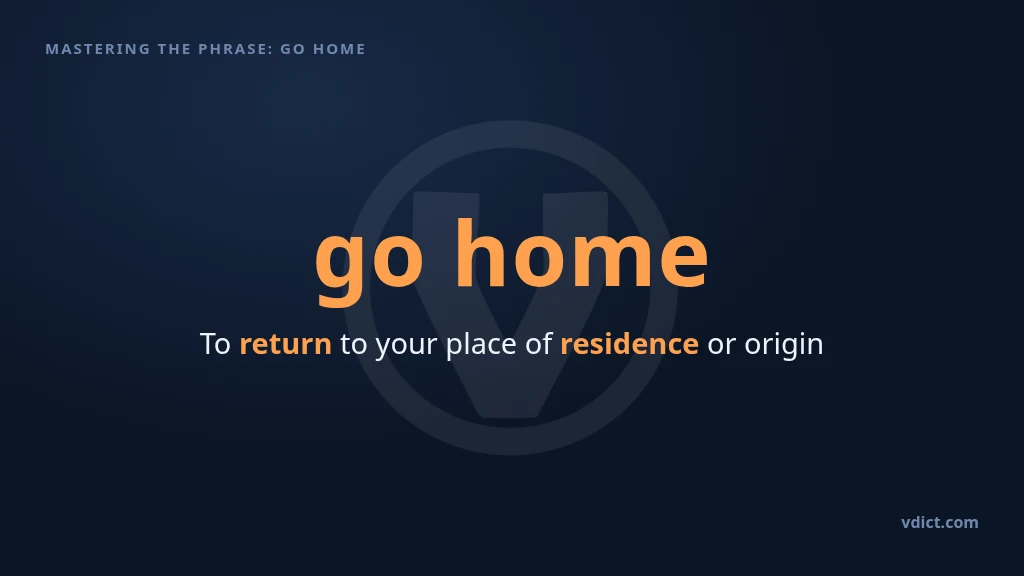 MASTERING THE PHRASE: GO HOME

go home

To return to your place of residence or origin

vdict.com